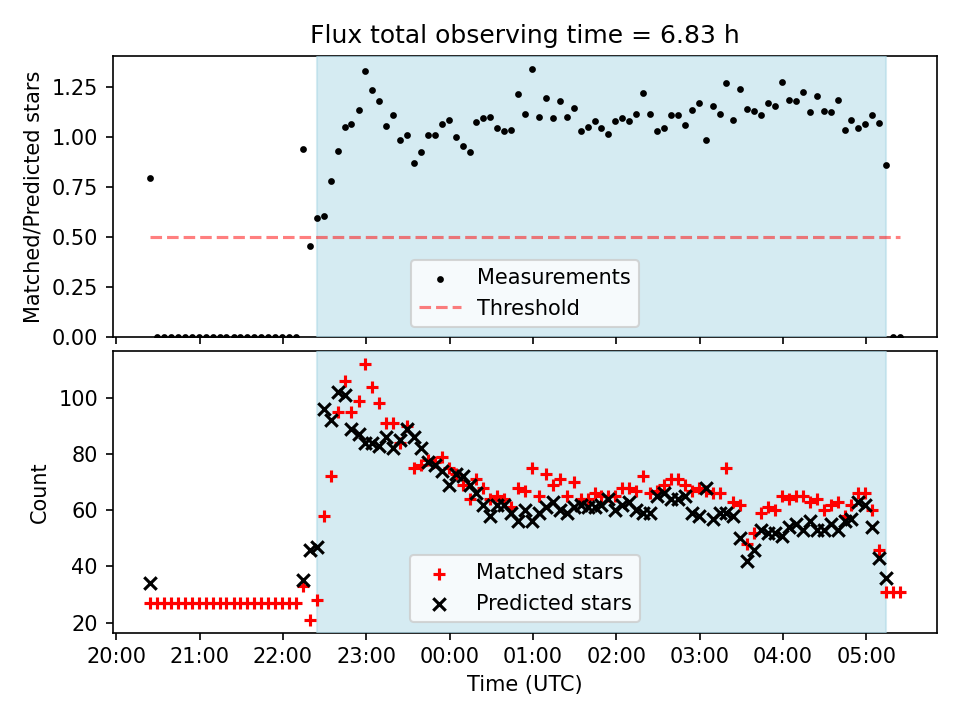 Flux total observing time = 6.83 h

Matched/Predicted stars

1.25
1.00
0.75
0.50
0.25
0.00

Measurements
Threshold

Count

100
80
60
40
20

Matched stars
Predicted stars

20:00 21:00 22:00 23:00 00:00 01:00 02:00 03:00 04:00 05:00

Time (UTC)